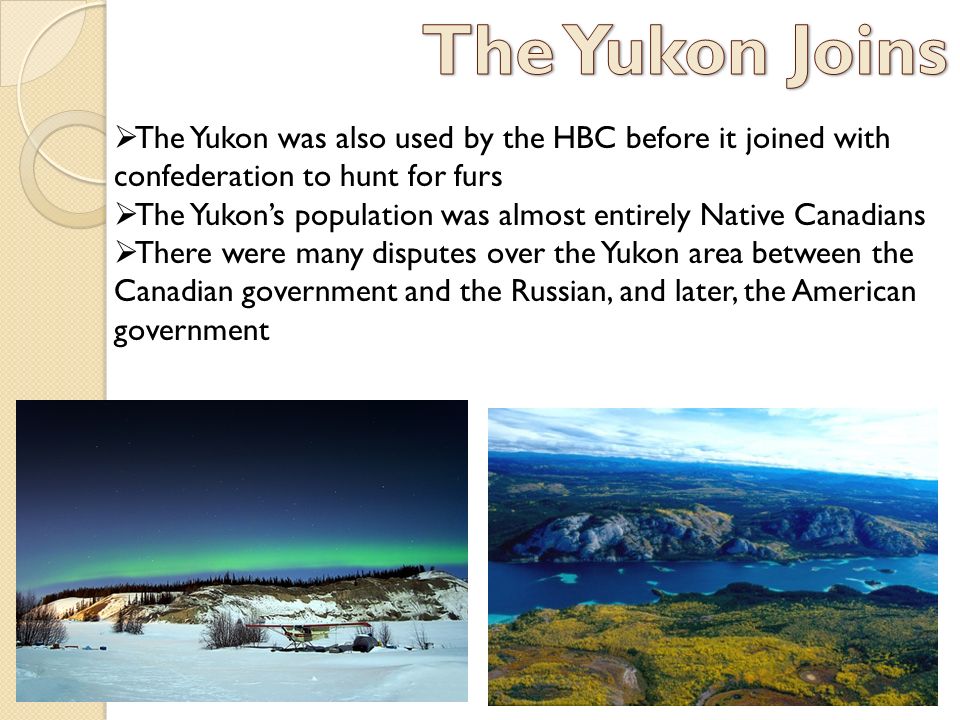 The Yukon Joins

➢The Yukon was also used by the HBC before it joined with confederation to hunt for furs
➢The Yukon's population was almost entirely Native Canadians
➢There were many disputes over the Yukon area between the Canadian government and the Russian, and later, the American government